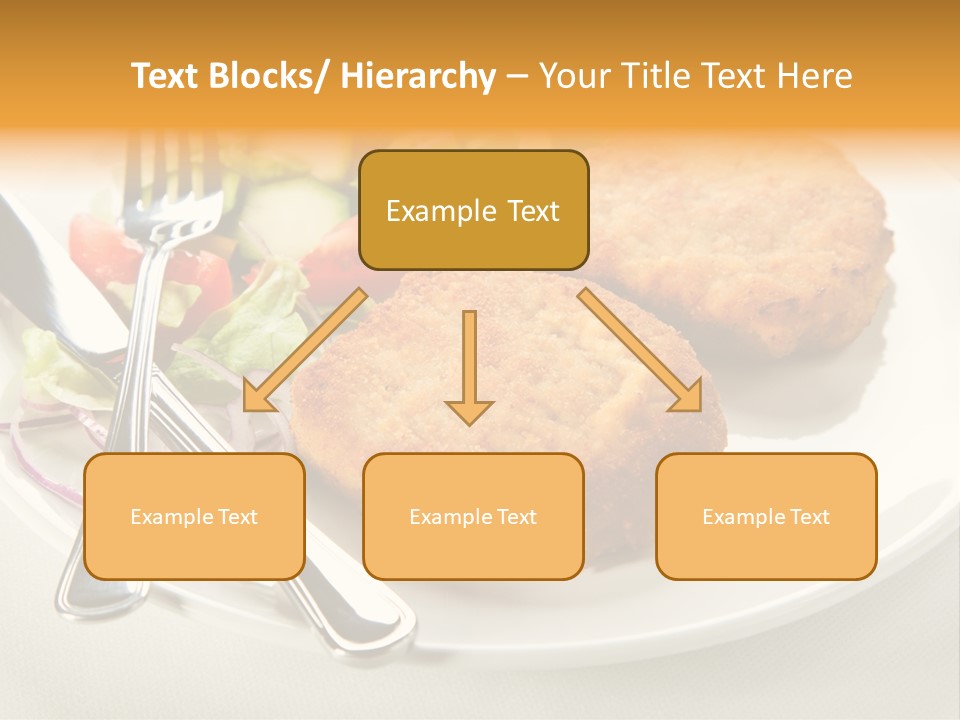 Text Blocks/ Hierarchy – Your Title Text Here

Example Text

Example Text

Example Text

Example Text